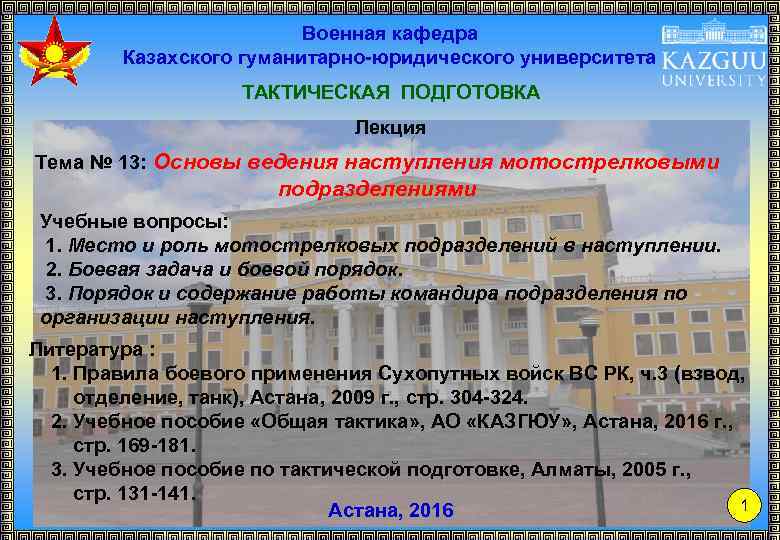 Военная кафедра
Казахского гуманитарно-юридического университета

KAZGUU UNIVERSITY

ТАКТИЧЕСКАЯ ПОДГОТОВКА

Лекция

Тема № 13: Основы ведения наступления мотострелковыми подразделениями

Учебные вопросы:
1. Место и роль мотострелковых подразделений в наступлении.
2. Боевая задача и боевой порядок.
3. Порядок и содержание работы командира подразделения по организации наступления.

Литература :
1. Правила боевого применения Сухопутных войск ВС РК, ч.3 (взвод, отделение, танк), Астана, 2009 г., стр. 304-324.
2. Учебное пособие «Общая тактика», АО «КАЗГЮУ», Астана, 2016 г., стр. 169-181.
3. Учебное пособие по тактической подготовке, Алматы, 2005 г., стр. 131-141.

Астана, 2016

1